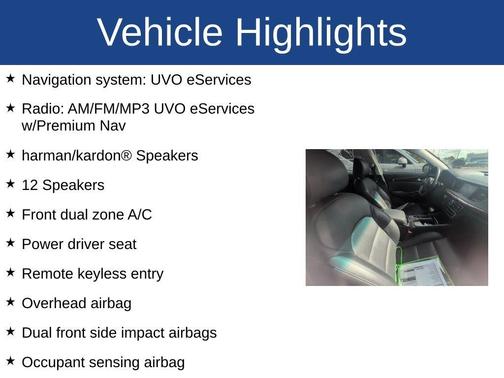 Vehicle Highlights

★ Navigation system: UVO eServices

★ Radio: AM/FM/MP3 UVO eServices w/Premium Nav

★ harman/kardon® Speakers

★ 12 Speakers

★ Front dual zone A/C

★ Power driver seat

★ Remote keyless entry

★ Overhead airbag

★ Dual front side impact airbags

★ Occupant sensing airbag